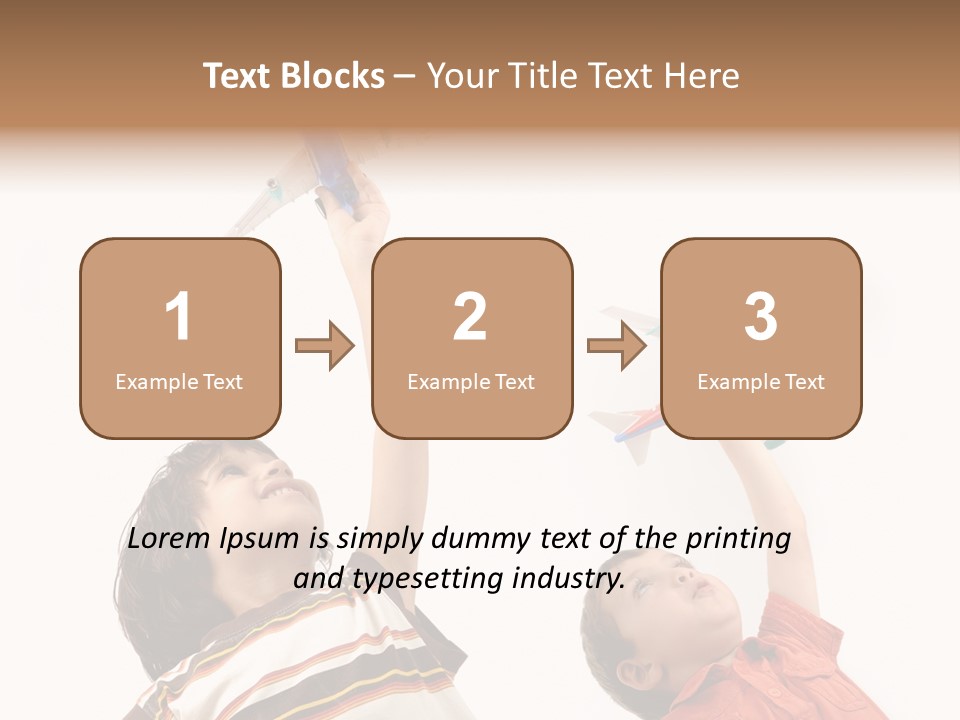 Text Blocks – Your Title Text Here

1
Example Text

2
Example Text

3
Example Text

Lorem Ipsum is simply dummy text of the printing and typesetting industry.